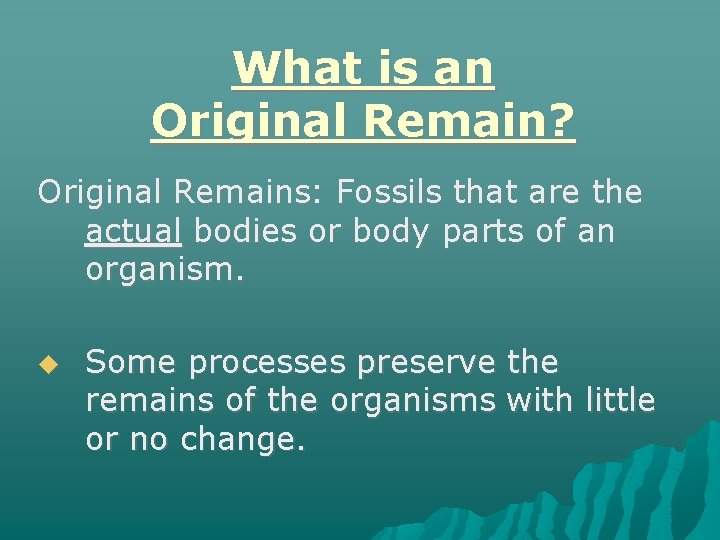 What is an Original Remain?

Original Remains: Fossils that are the actual bodies or body parts of an organism.

Some processes preserve the remains of the organisms with little or no change.